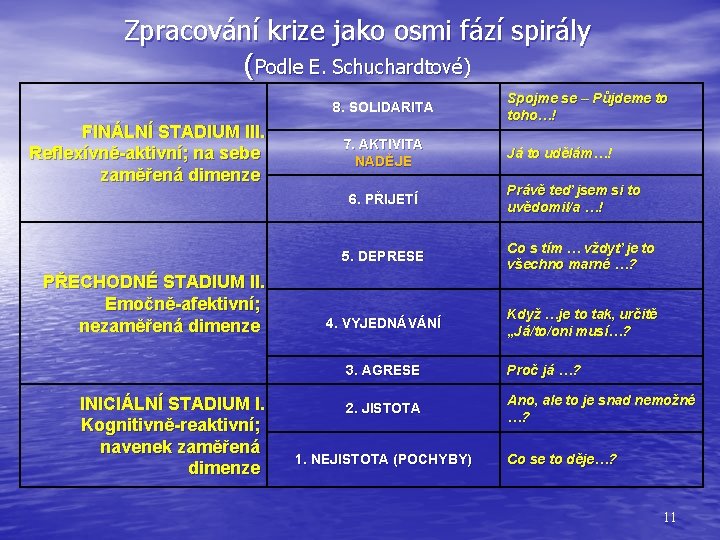 Zpracování krize jako osmi fází spirály
(Podle E. Schuchardtové)

| | | |
|---|---|---|
| FINÁLNÍ STADIUM III. Reflexívně-aktivní; na sebe zaměřená dimenze | 8. SOLIDARITA | Spojme se – Půjdeme to toho…! |
| | 7. AKTIVITA NADĚJE | Já to udělám…! |
| | 6. PŘIJETÍ | Právě teď jsem si to uvědomil/a …! |
| PŘECHODNÉ STADIUM II. Emočně-afektivní; nezaměřená dimenze | 5. DEPRESE | Co s tím … vždyť je to všechno marné …? |
| | 4. VYJEDNÁVÁNÍ | Když …je to tak, určitě „Já/to/oni musí…? |
| | 3. AGRESE | Proč já …? |
| INICIÁLNÍ STADIUM I. Kognitivně-reaktivní; navenek zaměřená dimenze | 2. JISTOTA | Ano, ale to je snad nemožné …? |
| | 1. NEJISTOTA (POCHYBY) | Co se to děje…? |

11